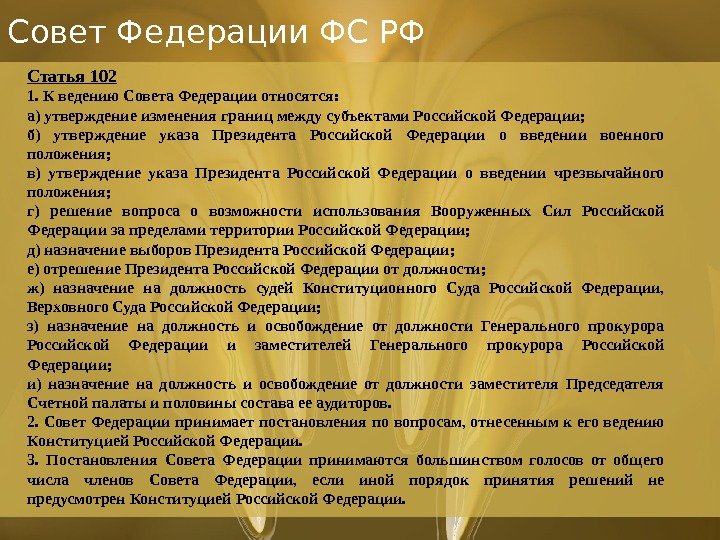 Совет Федерации ФС РФ

Статья 102

1. К ведению Совета Федерации относятся:

а) утверждение изменения границ между субъектами Российской Федерации;

б) утверждение указа Президента Российской Федерации о введении военного положения;

в) утверждение указа Президента Российской Федерации о введении чрезвычайного положения;

г) решение вопроса о возможности использования Вооруженных Сил Российской Федерации за пределами территории Российской Федерации;

д) назначение выборов Президента Российской Федерации;

е) отрешение Президента Российской Федерации от должности;

ж) назначение на должность судей Конституционного Суда Российской Федерации, Верховного Суда Российской Федерации;

з) назначение на должность и освобождение от должности Генерального прокурора Российской Федерации и заместителей Генерального прокурора Российской Федерации;

и) назначение на должность и освобождение от должности заместителя Председателя Счетной палаты и половины состава ее аудиторов.

2. Совет Федерации принимает постановления по вопросам, отнесенным к его ведению Конституцией Российской Федерации.

3. Постановления Совета Федерации принимаются большинством голосов от общего числа членов Совета Федерации, если иной порядок принятия решений не предусмотрен Конституцией Российской Федерации.